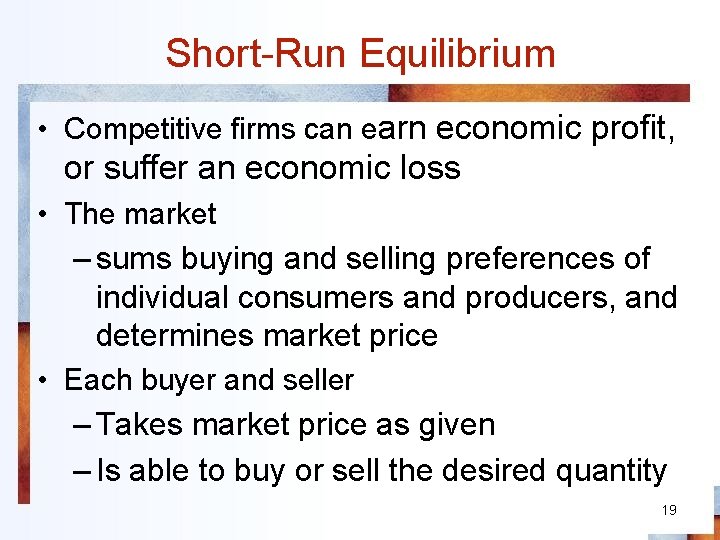 Short-Run Equilibrium

• Competitive firms can earn economic profit, or suffer an economic loss
• The market
– sums buying and selling preferences of individual consumers and producers, and determines market price
• Each buyer and seller
– Takes market price as given
– Is able to buy or sell the desired quantity

19